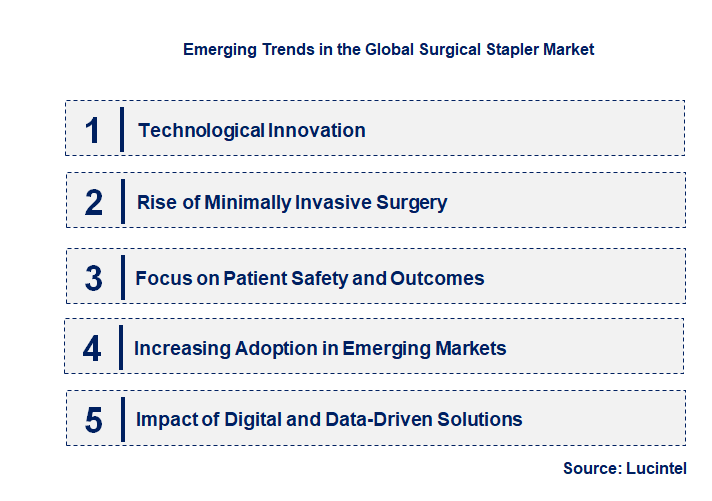 Emerging Trends in the Global Surgical Stapler Market

1 Technological Innovation

2 Rise of Minimally Invasive Surgery

3 Focus on Patient Safety and Outcomes

4 Increasing Adoption in Emerging Markets

5 Impact of Digital and Data-Driven Solutions

Source: Lucintel